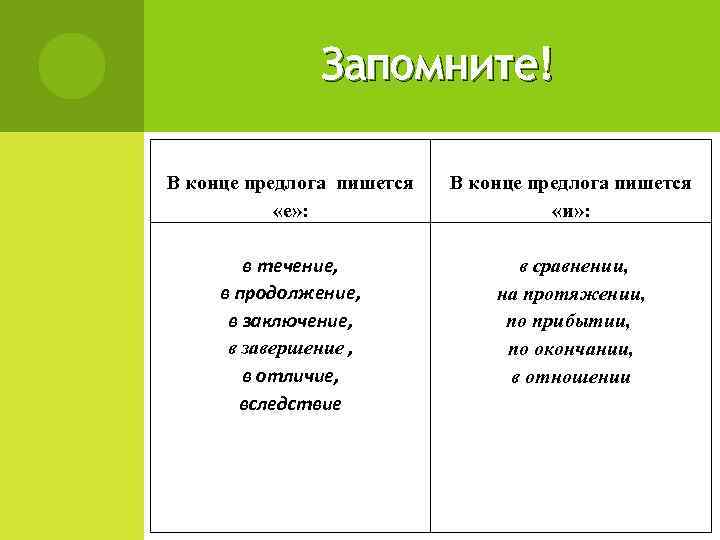 Запомните!

| В конце предлога пишется «е»: | В конце предлога пишется «и»: |
|---|---|
| в течение, в продолжение, в заключение, в завершение , в отличие, вследствие | в сравнении, на протяжении, по прибытии, по окончании, в отношении |